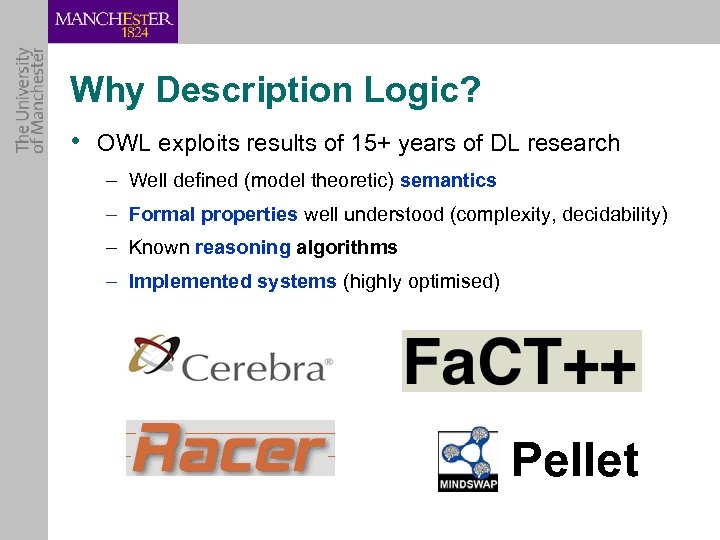 MANCHESTER
1824

The University
of Manchester

Why Description Logic?

• OWL exploits results of 15+ years of DL research
– Well defined (model theoretic) semantics
– Formal properties well understood (complexity, decidability)
– Known reasoning algorithms
– Implemented systems (highly optimised)

Cerebra®

FaCT++

Racer

MINDSWAP

Pellet